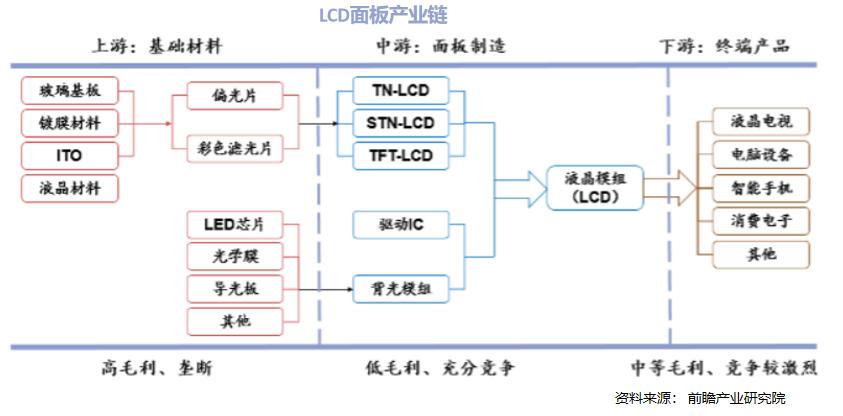 LCD面板产业链

上游：基础材料

中游：面板制造

下游：终端产品

玻璃基板
镀膜材料
ITO
液晶材料

偏光片
彩色滤光片

LED芯片
光学膜
导光板
其他

TN-LCD
STN-LCD
TFT-LCD

驱动IC

背光模组

液晶模组（LCD）

液晶电视
电脑设备
智能手机
消费电子
其他

高毛利、垄断

低毛利、充分竞争

中等毛利、竞争较激烈

资料来源：前瞻产业研究院